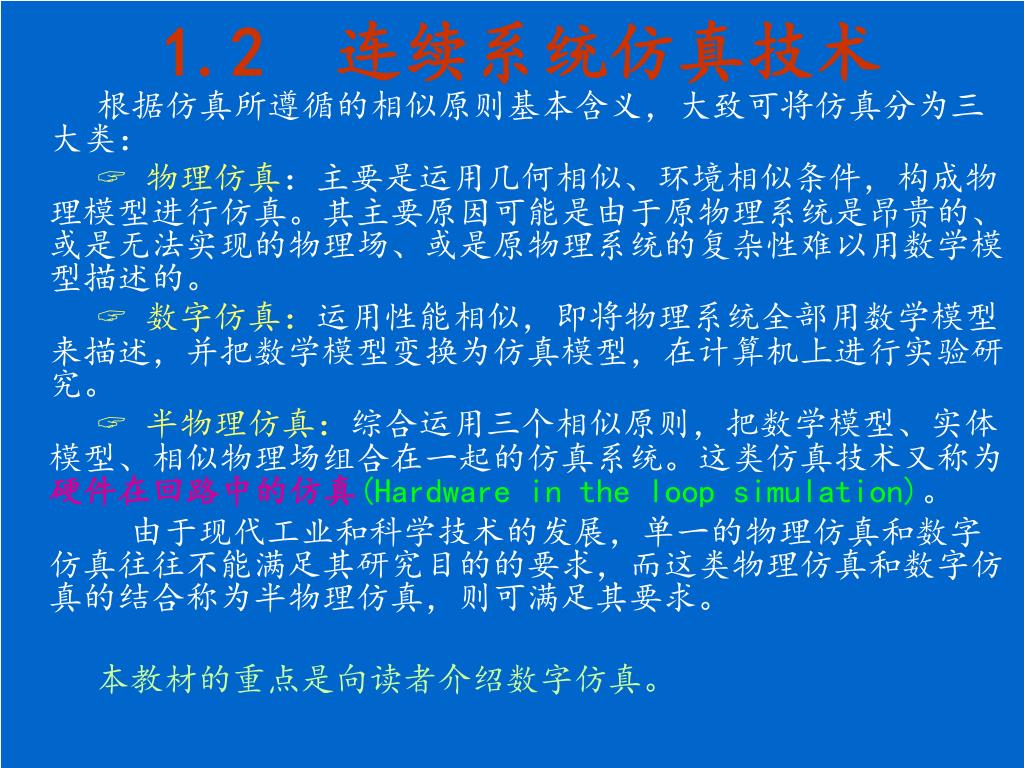 1.2 连续系统仿真技术

根据仿真所遵循的相似原则基本含义，大致可将仿真分为三大类：

☞ 物理仿真：主要是运用几何相似、环境相似条件，构成物理模型进行仿真。其主要原因可能是由于原物理系统是昂贵的、或是无法实现的物理场、或是原物理系统的复杂性难以用数学模型描述的。

☞ 数字仿真：运用性能相似，即将物理系统全部用数学模型来描述，并把数学模型变换为仿真模型，在计算机上进行实验研究。

☞ 半物理仿真：综合运用三个相似原则，把数学模型、实体模型、相似物理场组合在一起的仿真系统。这类仿真技术又称为硬件在回路中的仿真(Hardware in the loop simulation)。

由于现代工业和科学技术的发展，单一的物理仿真和数字仿真往往不能满足其研究目的的要求，而这类物理仿真和数字仿真的结合称为半物理仿真，则可满足其要求。

本教材的重点是向读者介绍数字仿真。